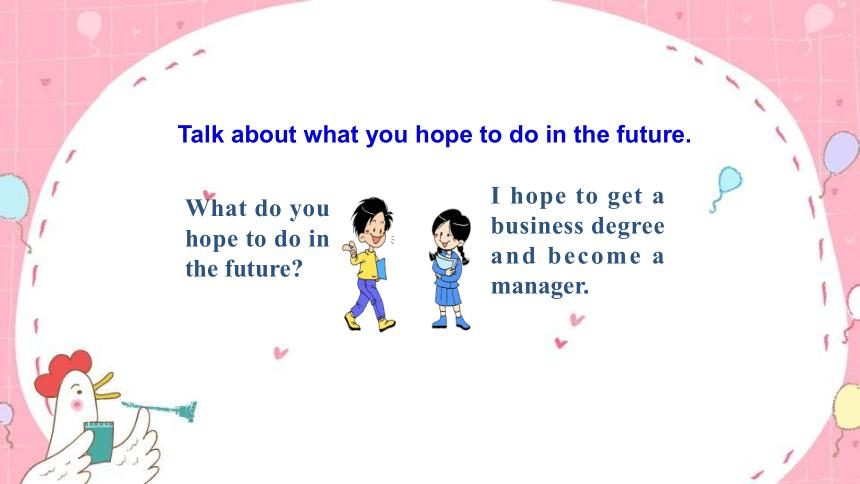 Talk about what you hope to do in the future.

What do you hope to do in the future?

I hope to get a business degree and become a manager.